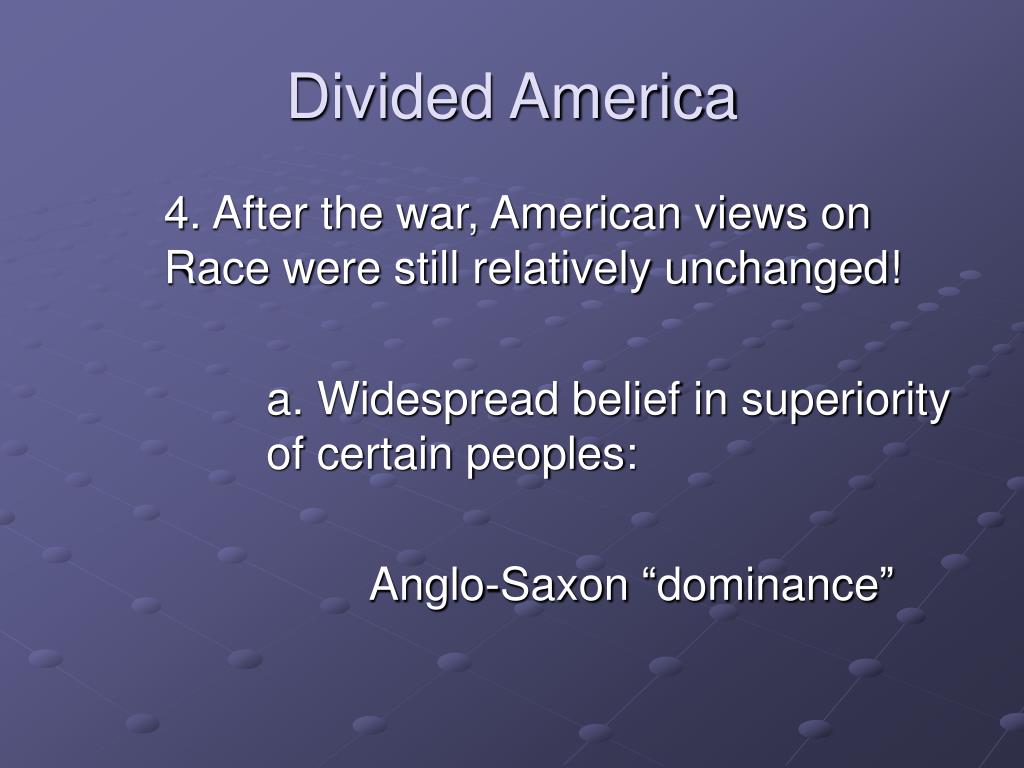 Divided America

4. After the war, American views on Race were still relatively unchanged!

a. Widespread belief in superiority of certain peoples:

Anglo-Saxon “dominance”